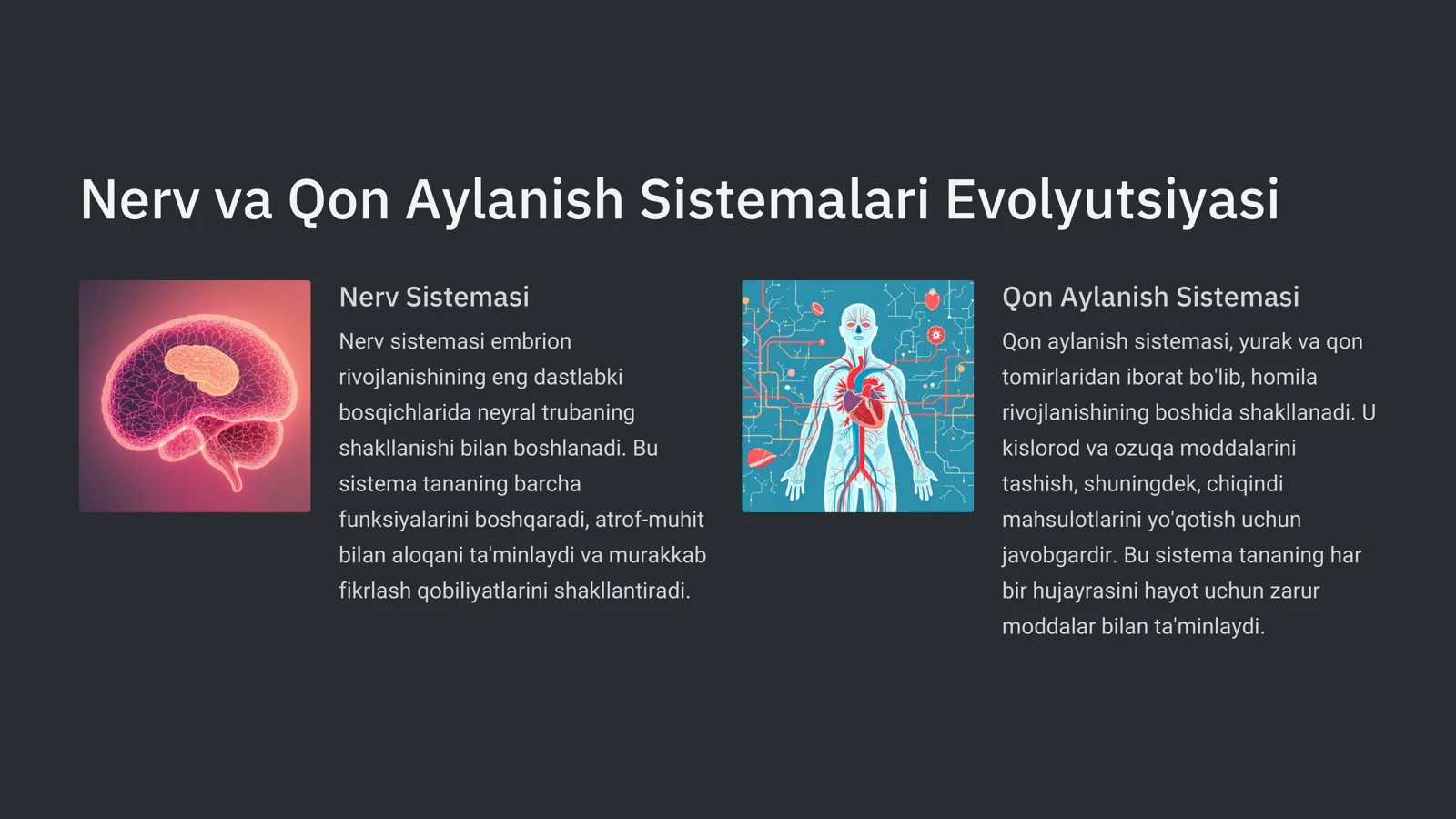 Nerv va Qon Aylanish Sistemalari Evolyutsiyasi

Nerv Sistemasi

Nerv sistemasi embrion rivojlanishining eng dastlabki bosqichlarida neyral trubaning shakllanishi bilan boshlanadi. Bu sistema tananing barcha funksiyalarini boshqaradi, atrof-muhit bilan aloqani ta'minlaydi va murakkab fikrlash qobiliyatlarini shakllantiradi.

Qon Aylanish Sistemasi

Qon aylanish sistemasi, yurak va qon tomirlaridan iborat bo'lib, homila rivojlanishining boshida shakllanadi. U kislorod va ozuqa moddalarini tashish, shuningdek, chiqindi mahsulotlarini yo'qotish uchun javobgardir. Bu sistema tananing har bir hujayrasini hayot uchun zarur moddalar bilan ta'minlaydi.